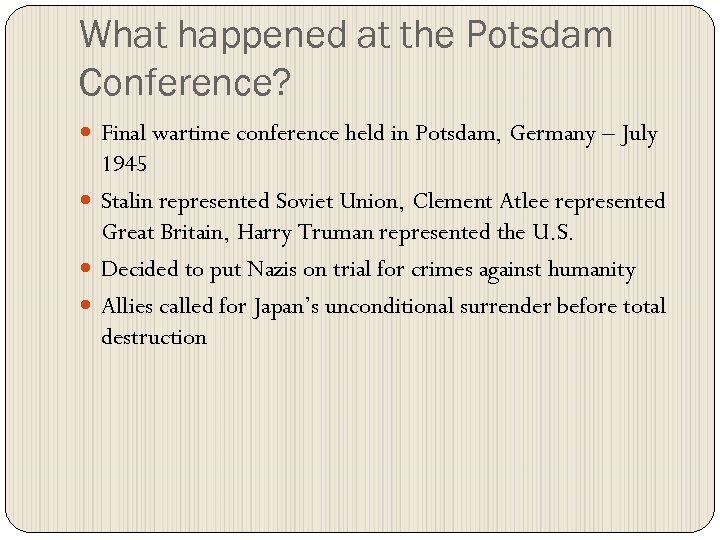 What happened at the Potsdam Conference?

- Final wartime conference held in Potsdam, Germany – July 1945
- Stalin represented Soviet Union, Clement Atlee represented Great Britain, Harry Truman represented the U.S.
- Decided to put Nazis on trial for crimes against humanity
- Allies called for Japan's unconditional surrender before total destruction